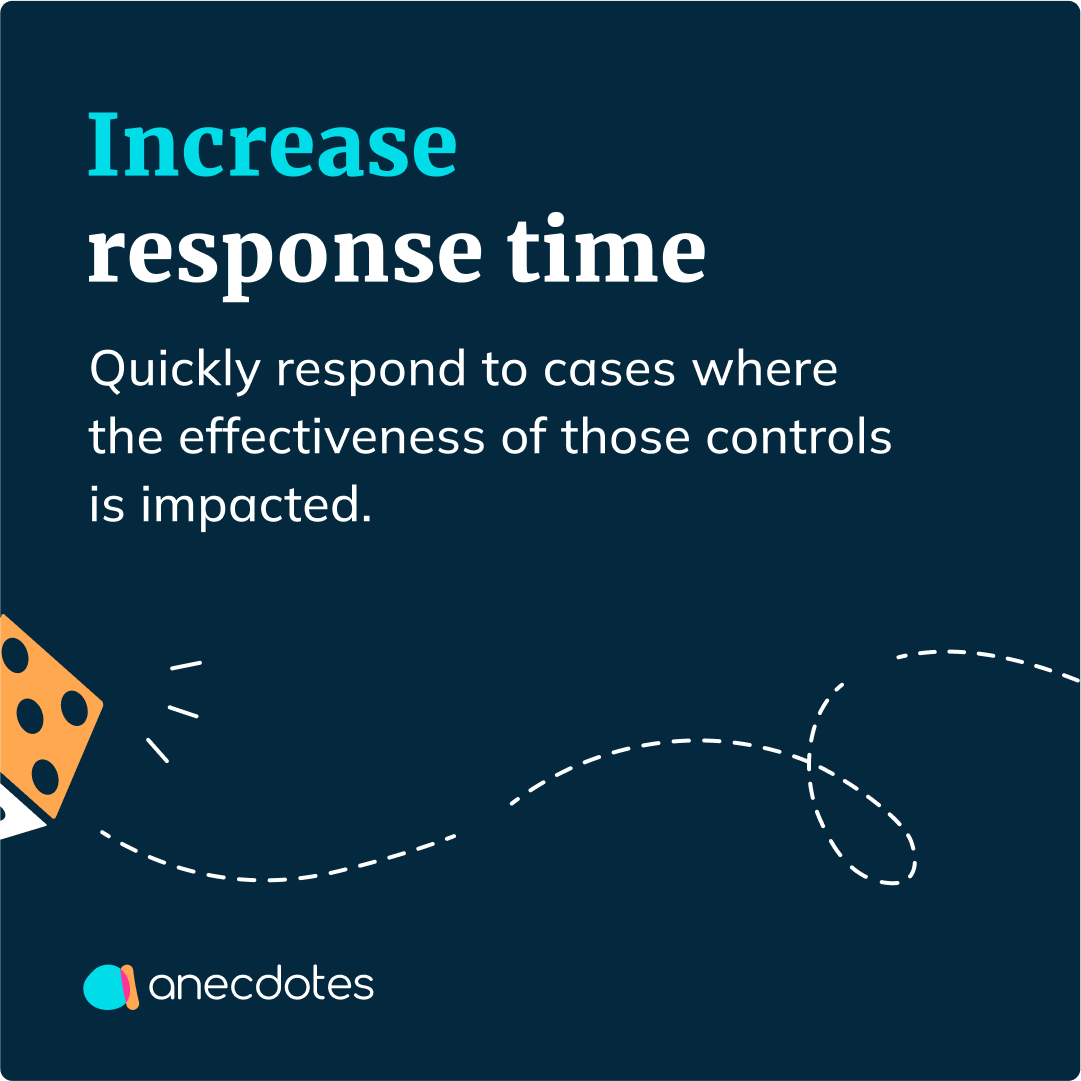 Increase
response time

Quickly respond to cases where the effectiveness of those controls is impacted.

anecdotes